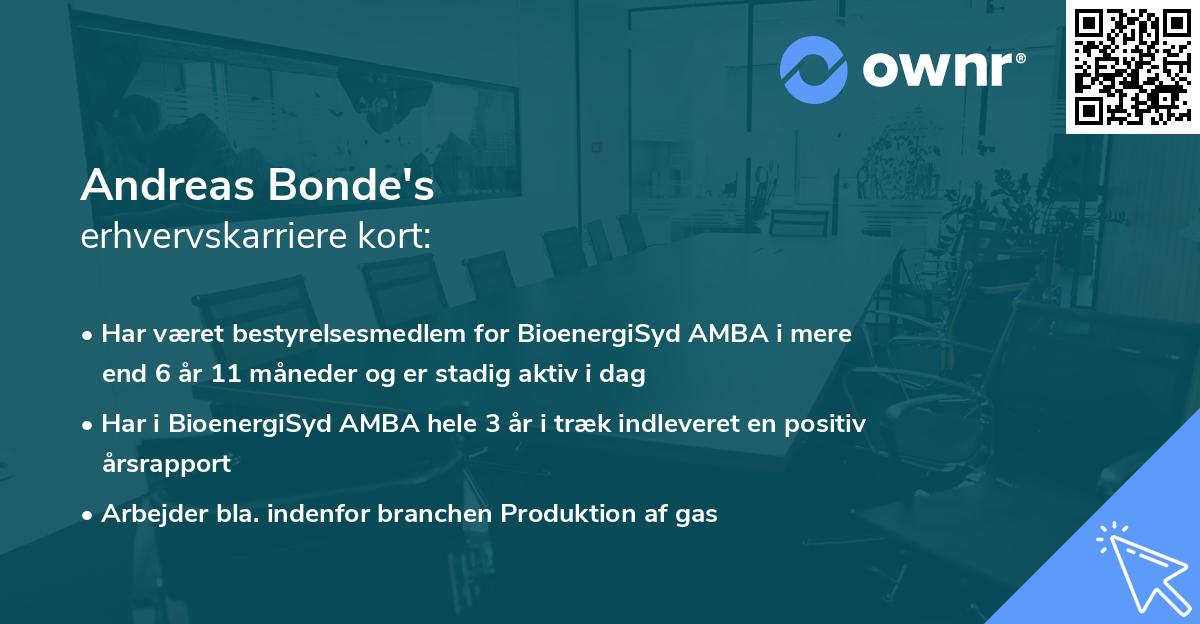 ownr®

Andreas Bonde's
erhvervskarriere kort:

• Har været bestyrelsesmedlem for BioenergiSyd AMBA i mere end 6 år 11 måneder og er stadig aktiv i dag

• Har i BioenergiSyd AMBA hele 3 år i træk indleveret en positiv årsrapport

• Arbejder bla. indenfor branchen Produktion af gas